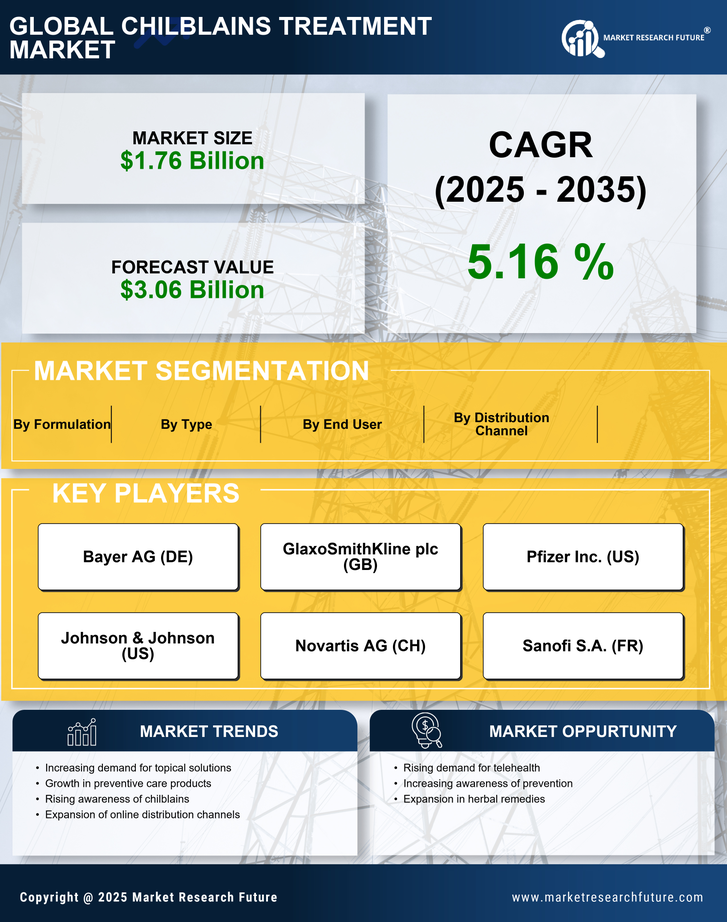 GLOBAL CHILBLAINS TREATMENT MARKET

MARKET RESEARCH FUTURE®

MARKET SIZE
$1.76 Billion

FORECAST VALUE
$3.06 Billion

CAGR
(2025 - 2035)

5.16 %

MARKET SEGMENTATION

By Formulation
By Type
By End User
By Distribution Channel

KEY PLAYERS

Bayer AG (DE)
GlaxoSmithKline plc (GB)
Pfizer Inc. (US)
Johnson & Johnson (US)
Novartis AG (CH)
Sanofi S.A. (FR)

MARKET TRENDS

• Increasing demand for topical solutions
• Growth in preventive care products
• Rising awareness of chilblains
• Expansion of online distribution channels

MARKET OPPURTUNITY

• Rising demand for telehealth
• Increasing awareness of prevention
• Expansion in herbal remedies

Copyright @ 2025 Market Research Future

www.marketresearchfuture.com